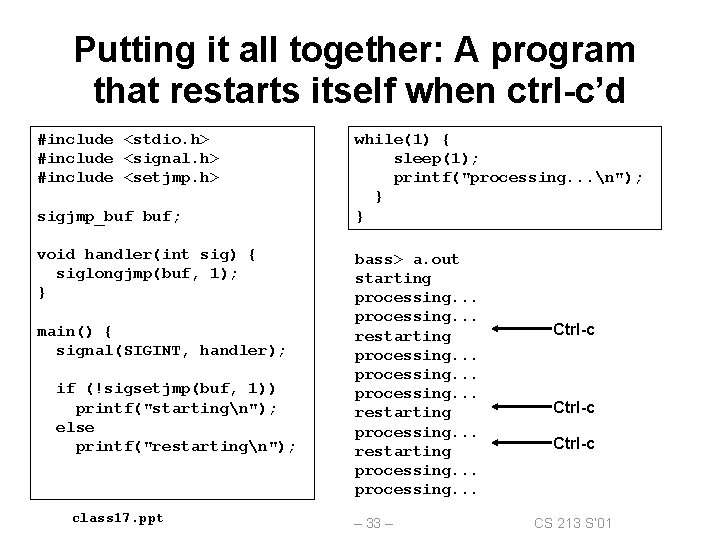 Putting it all together: A program that restarts itself when ctrl-c'd

#include <stdio.h>
#include <signal.h>
#include <setjmp.h>

sigjmp_buf buf;

void handler(int sig) {
  siglongjmp(buf, 1);
}

main() {
  signal(SIGINT, handler);

  if (!sigsetjmp(buf, 1))
    printf("starting\n");
  else
    printf("restarting\n");

while(1) {
    sleep(1);
    printf("processing...\n");
  }
}

bass> a.out
starting
processing...
processing...
restarting
processing...
processing...
processing...
restarting
processing...
restarting
processing...
processing...

Ctrl-c
Ctrl-c
Ctrl-c

class17.ppt

– 33 –

CS 213 S'01